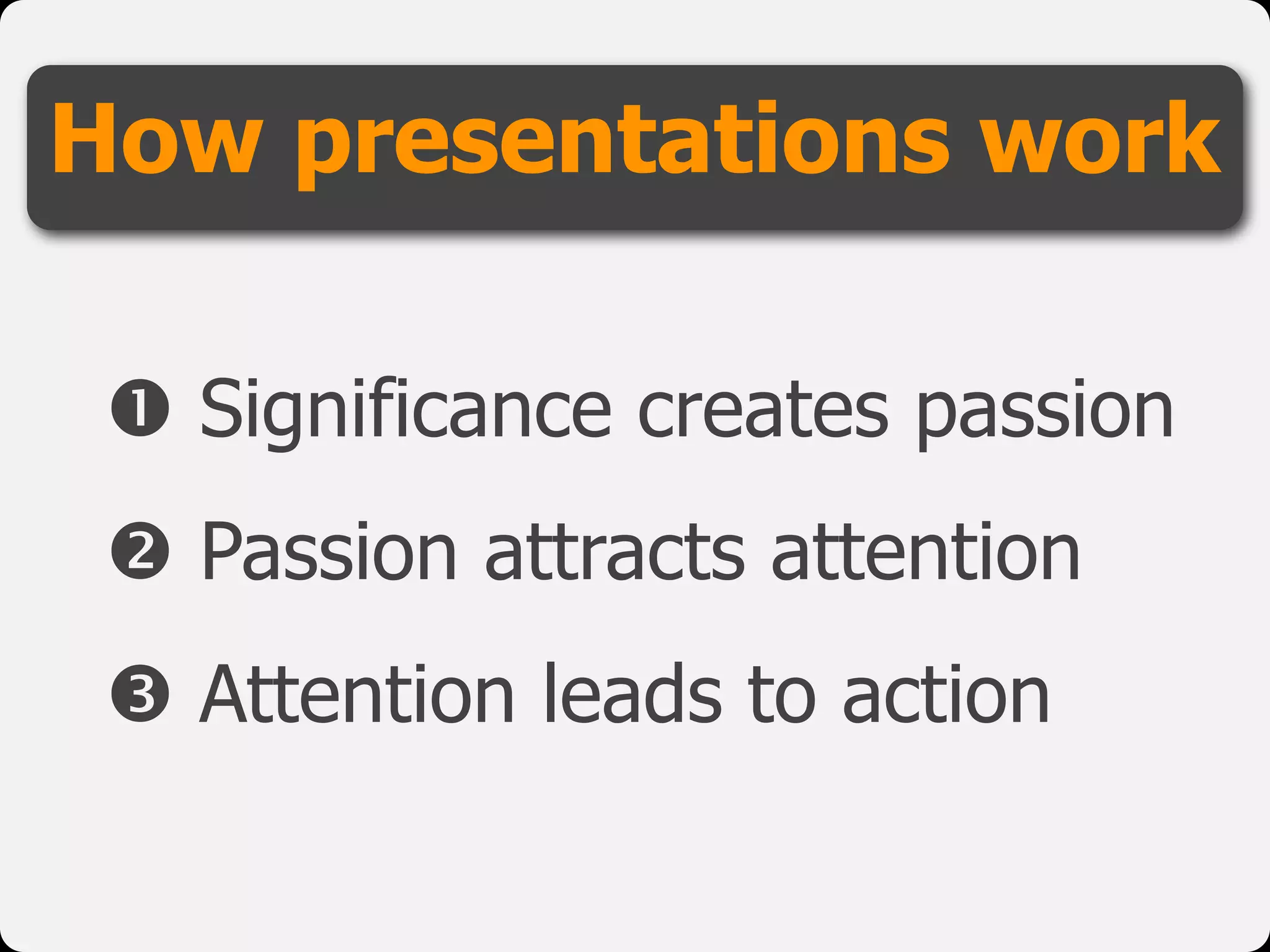 How presentations work

❶ Significance creates passion

❷ Passion attracts attention

❸ Attention leads to action